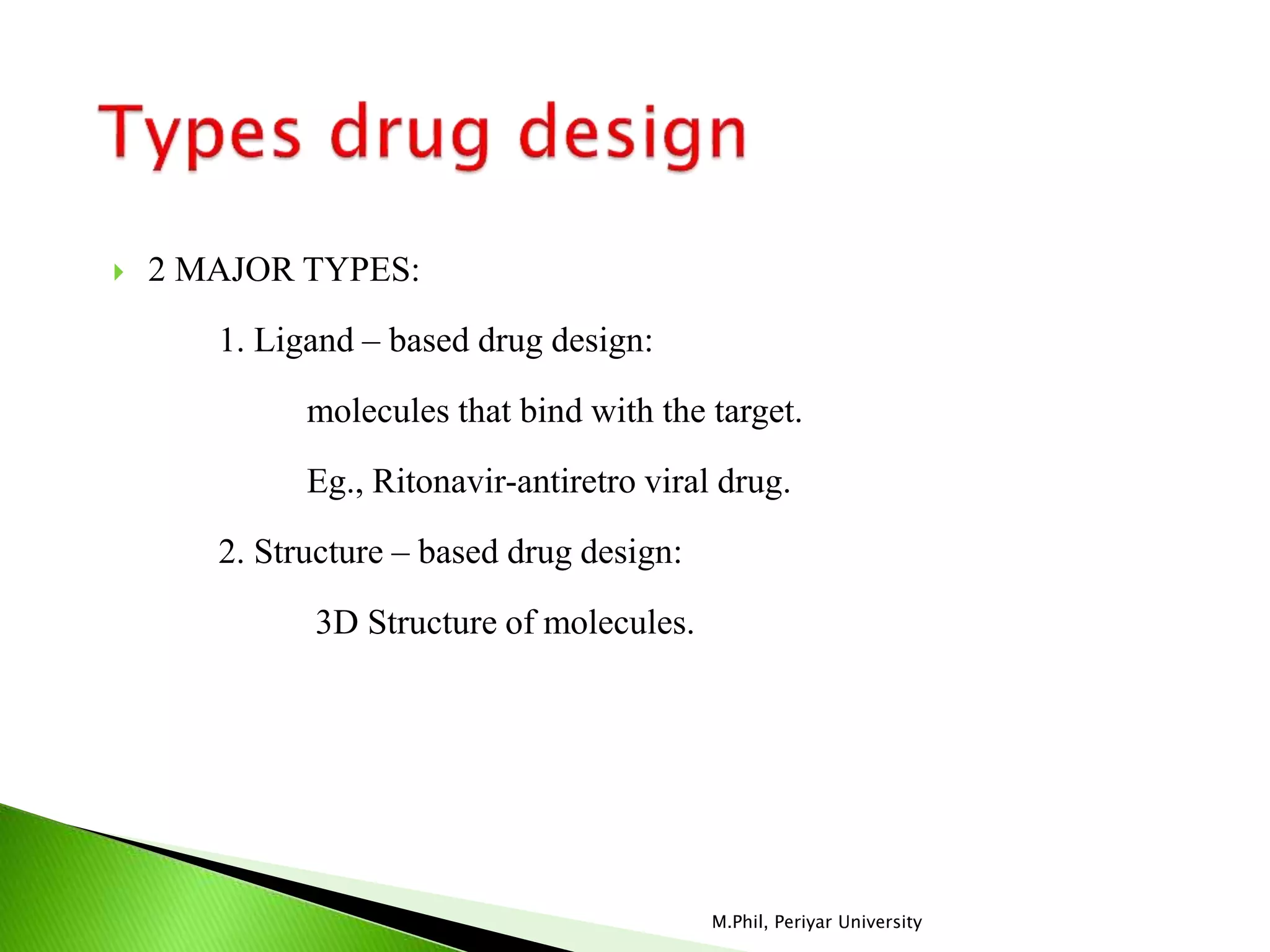 Types drug design

2 MAJOR TYPES:

1. Ligand – based drug design:

molecules that bind with the target.

Eg., Ritonavir-antiretro viral drug.

2. Structure – based drug design:

3D Structure of molecules.

M.Phil, Periyar University